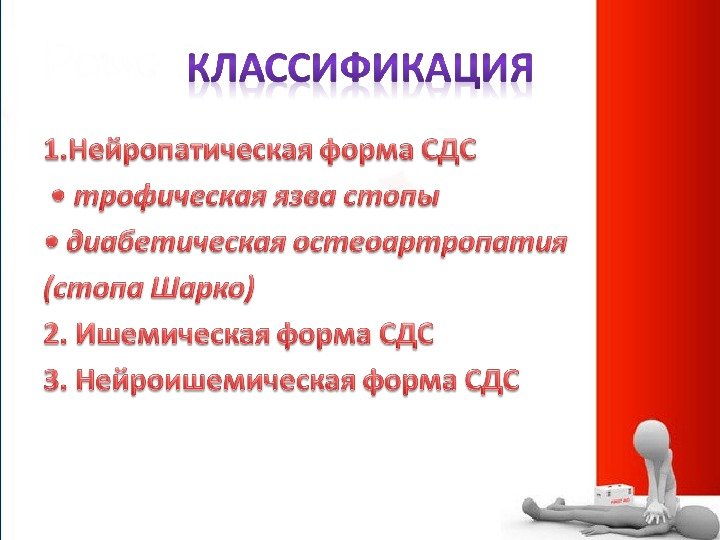 КЛАССИФИКАЦИЯ

1.Нейропатическая форма СДС
• трофическая язва стопы
• диабетическая остеоартропатия (стопа Шарко)
2. Ишемическая форма СДС
3. Нейроишемическая форма СДС